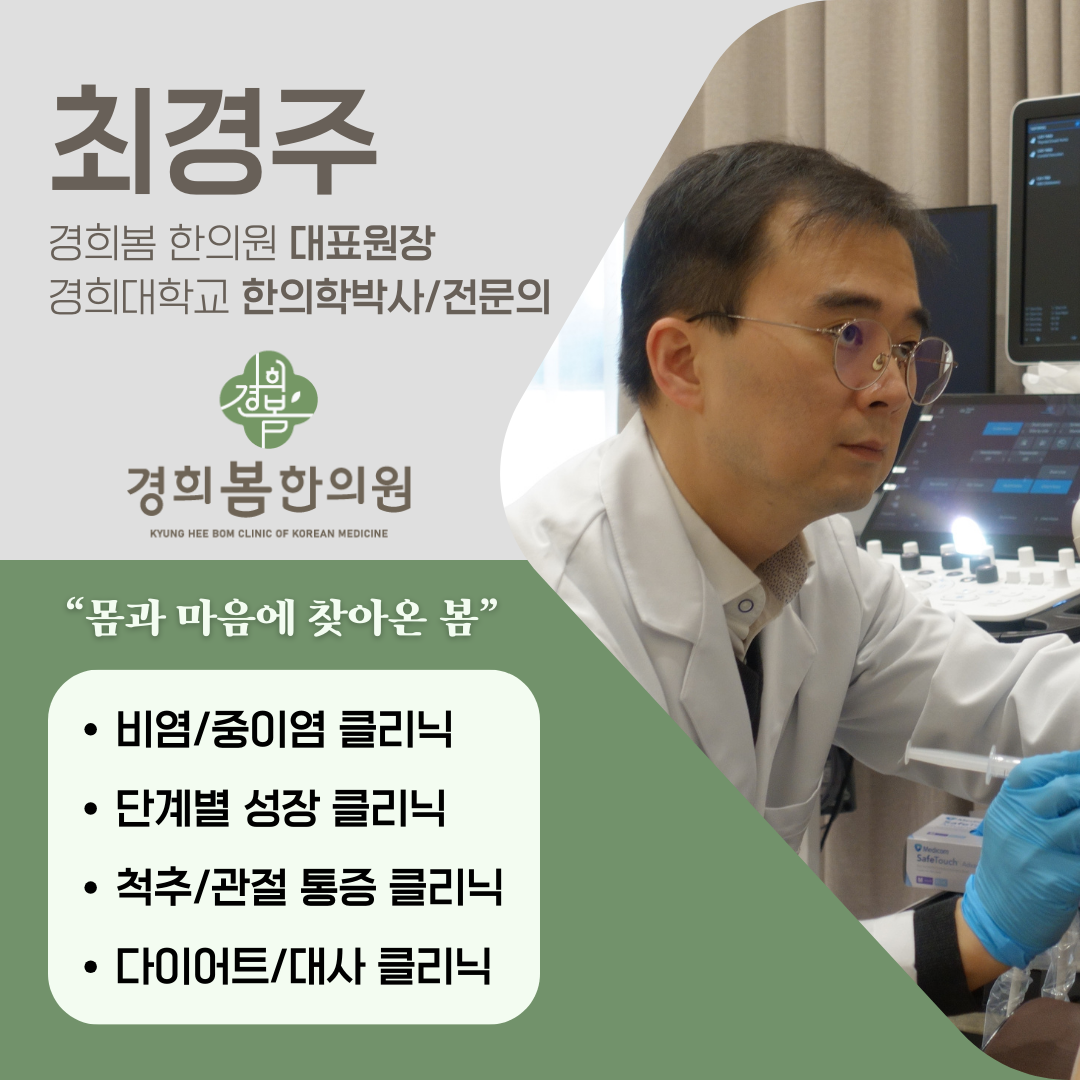 최경주

경희봄 한의원 대표원장
경희대학교 한의학박사/전문의

경희봄

경희봄한의원
KYUNG HEE BOM CLINIC OF KOREAN MEDICINE

"몸과 마음에 찾아온 봄"

• 비염/중이염 클리닉
• 단계별 성장 클리닉
• 척추/관절 통증 클리닉
• 다이어트/대사 클리닉

Medicom SafeTouch